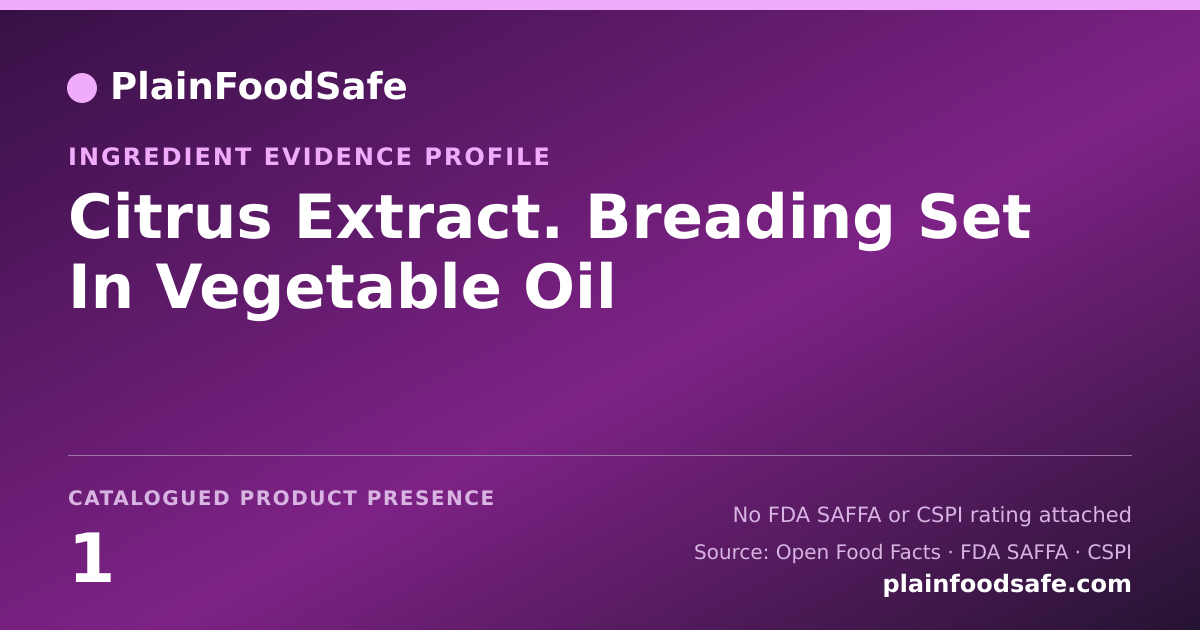 PlainFoodSafe

INGREDIENT EVIDENCE PROFILE

Citrus Extract. Breading Set In Vegetable Oil

CATALOGUED PRODUCT PRESENCE

1

No FDA SAFFA or CSPI rating attached

Source: Open Food Facts · FDA SAFFA · CSPI

plainfoodsafe.com